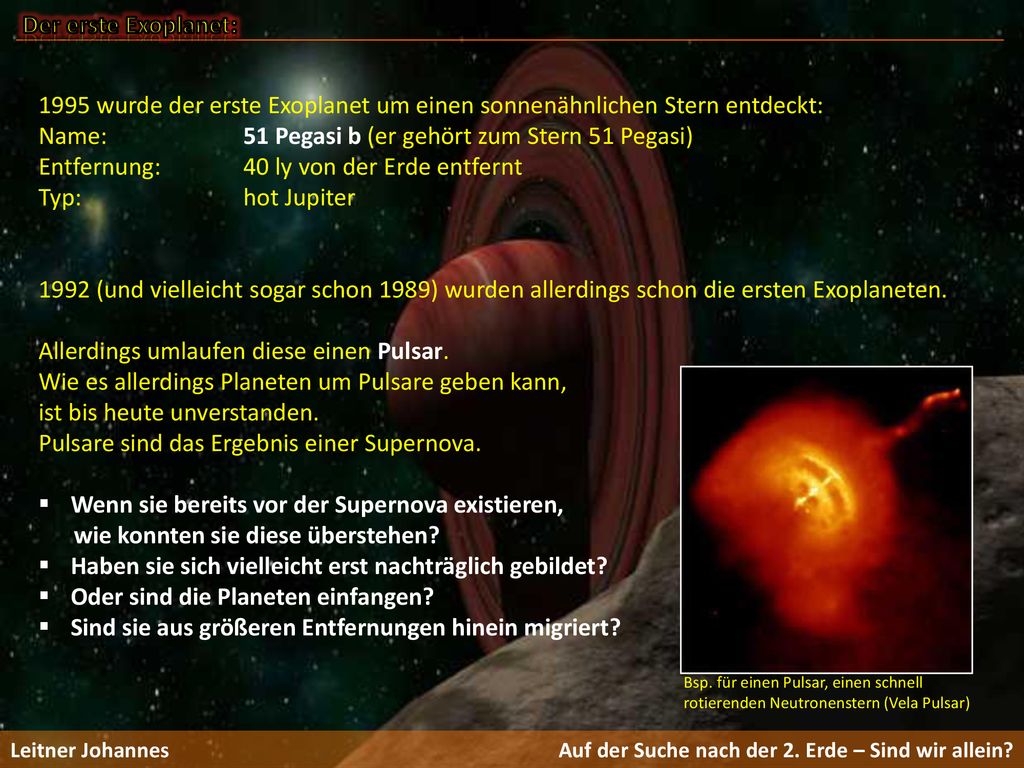 Der erste Exoplanet:

1995 wurde der erste Exoplanet um einen sonnenähnlichen Stern entdeckt:
Name: 51 Pegasi b (er gehört zum Stern 51 Pegasi)
Entfernung: 40 ly von der Erde entfernt
Typ: hot Jupiter

1992 (und vielleicht sogar schon 1989) wurden allerdings schon die ersten Exoplaneten.

Allerdings umlaufen diese einen Pulsar.
Wie es allerdings Planeten um Pulsare geben kann, ist bis heute unverstanden.
Pulsare sind das Ergebnis einer Supernova.

▪ Wenn sie bereits vor der Supernova existieren, wie konnten sie diese überstehen?
▪ Haben sie sich vielleicht erst nachträglich gebildet?
▪ Oder sind die Planeten einfangen?
▪ Sind sie aus größeren Entfernungen hinein migriert?

Bsp. für einen Pulsar, einen schnell rotierenden Neutronenstern (Vela Pulsar)

Leitner Johannes

Auf der Suche nach der 2. Erde – Sind wir allein?